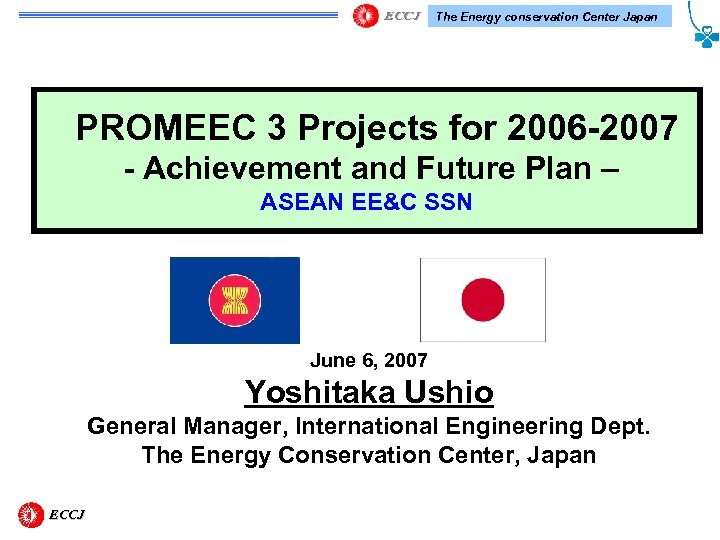 ECCJ The Energy conservation Center Japan

PROMEEC 3 Projects for 2006-2007
- Achievement and Future Plan –
ASEAN EE&C SSN

June 6, 2007
Yoshitaka Ushio
General Manager, International Engineering Dept.
The Energy Conservation Center, Japan

ECCJ